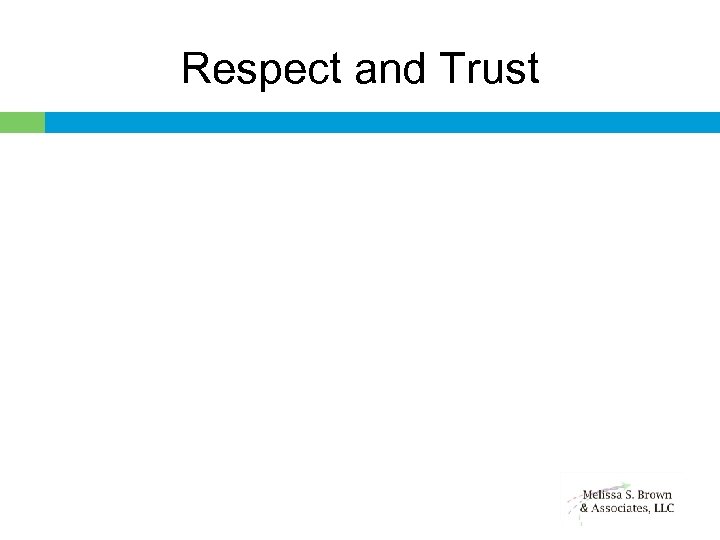 Respect and Trust

Melissa S. Brown
& Associates, LLC